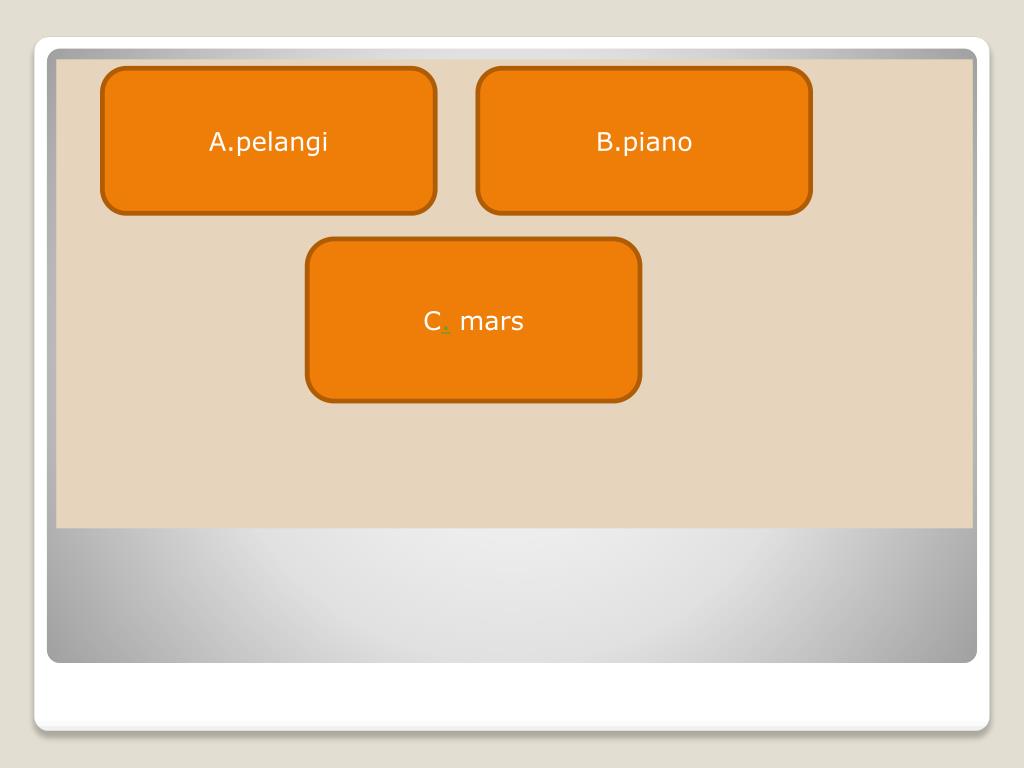 A.pelangi

B.piano

C. mars